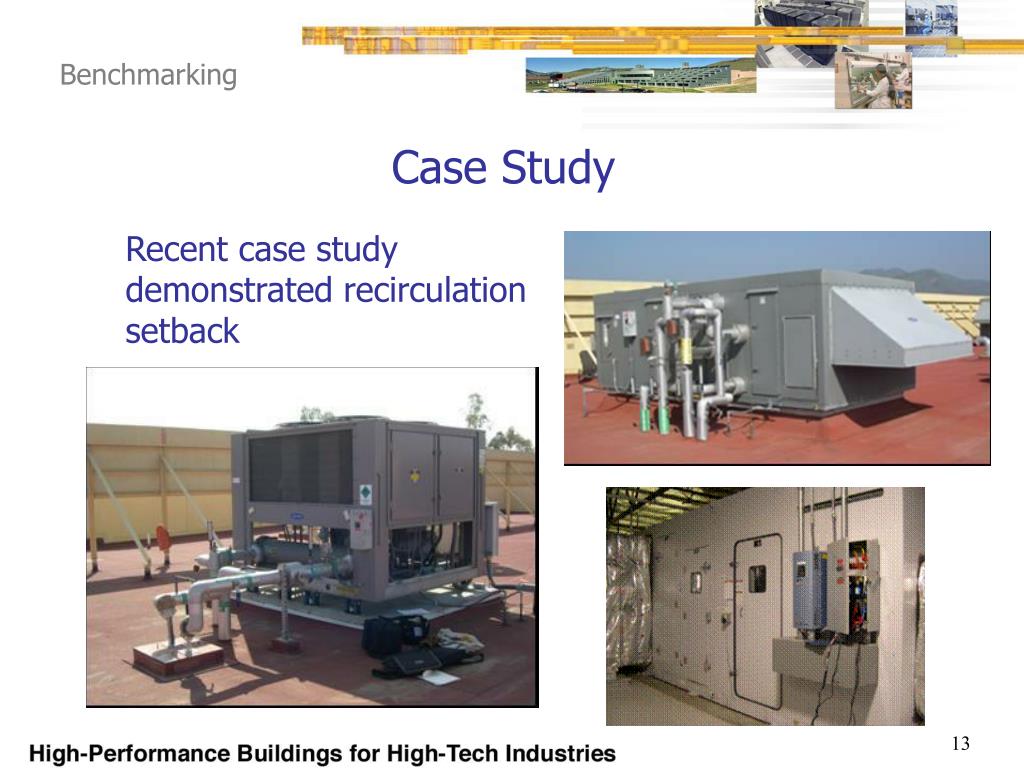 Benchmarking

Case Study

Recent case study demonstrated recirculation setback

High-Performance Buildings for High-Tech Industries

13